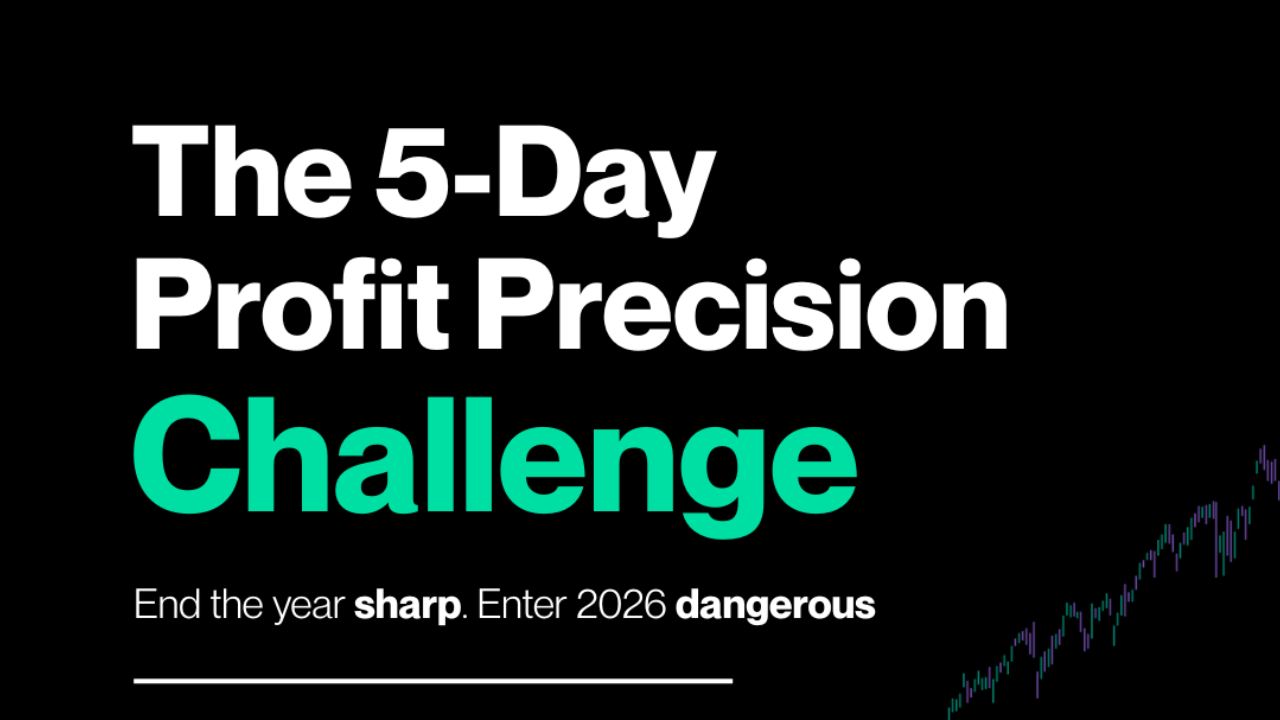 The 5-Day Profit Precision Challenge

End the year sharp. Enter 2026 dangerous